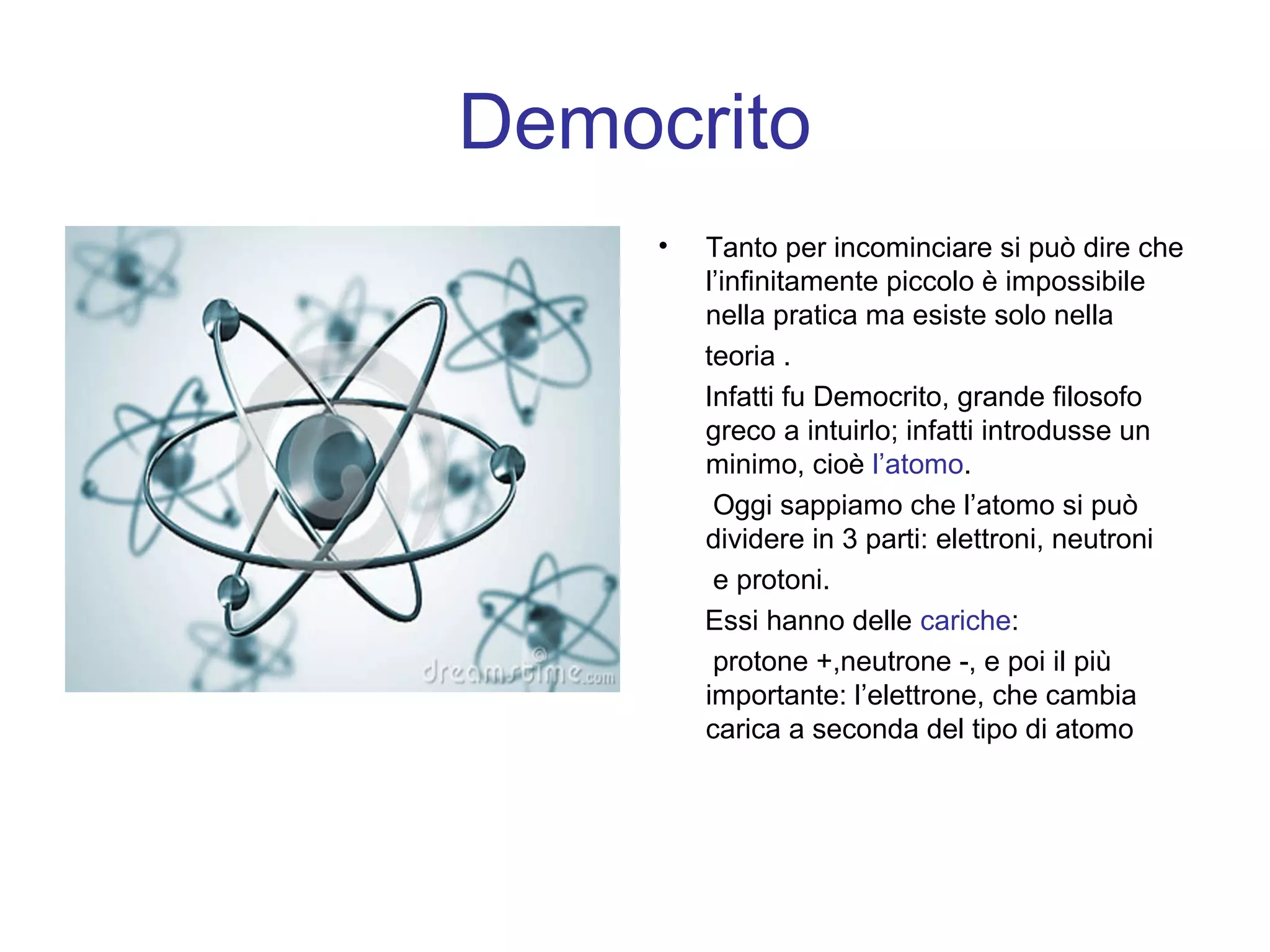 Democrito

dreamstime.com

• Tanto per incominciare si può dire che l'infinitamente piccolo è impossibile nella pratica ma esiste solo nella teoria .

Infatti fu Democrito, grande filosofo greco a intuirlo; infatti introdusse un minimo, cioè l'atomo.

Oggi sappiamo che l'atomo si può dividere in 3 parti: elettroni, neutroni e protoni.

Essi hanno delle cariche:

protone +,neutrone -, e poi il più importante: l'elettrone, che cambia carica a seconda del tipo di atomo